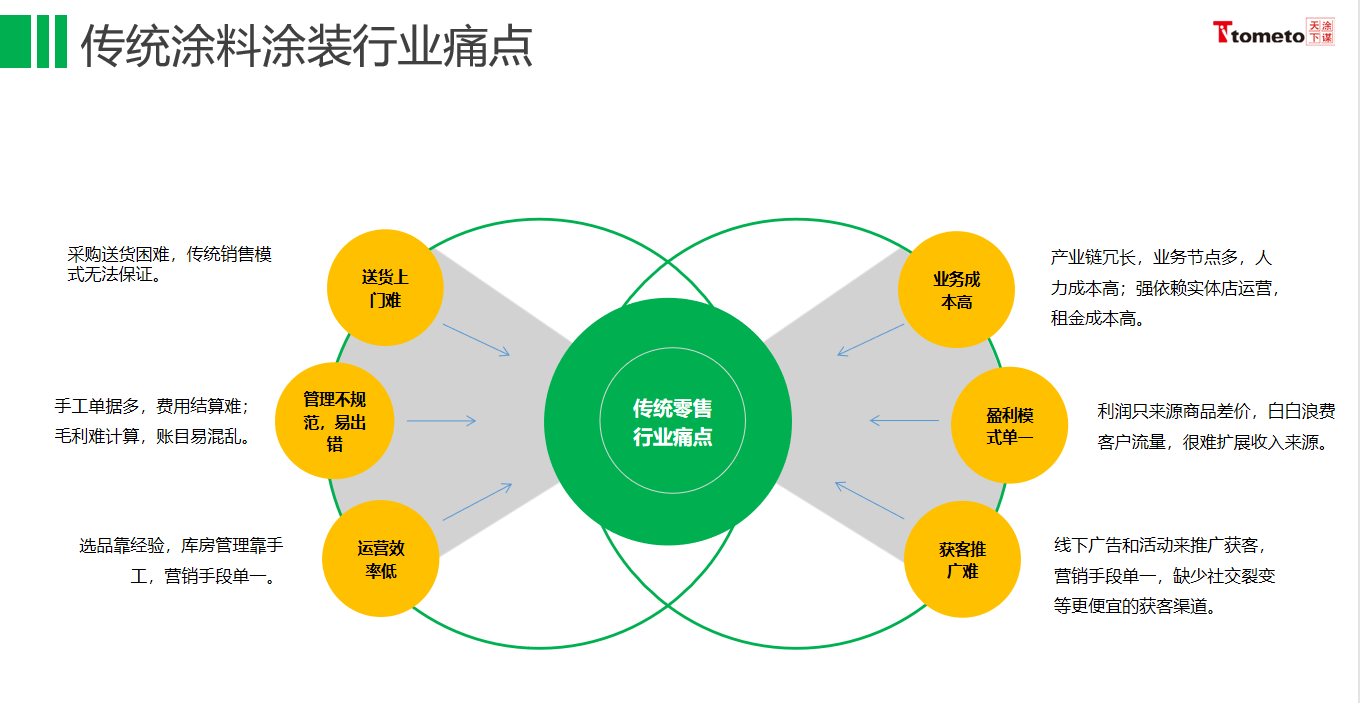 传统涂料涂装行业痛点

tometo 天涂下谋

采购送货困难，传统销售模式无法保证。

送货上门难

手工单据多，费用结算难；毛利难计算，账目易混乱。

管理不规范，易出错

选品靠经验，库房管理靠手工，营销手段单一。

运营效率低

传统零售行业痛点

业务成本高

产业链冗长，业务节点多，人力成本高；强依赖实体店运营，租金成本高。

盈利模式单一

利润只来源商品差价，白白浪费客户流量，很难扩展收入来源。

获客推广难

线下广告和活动来推广获客，营销手段单一，缺少社交裂变等更便宜的获客渠道。